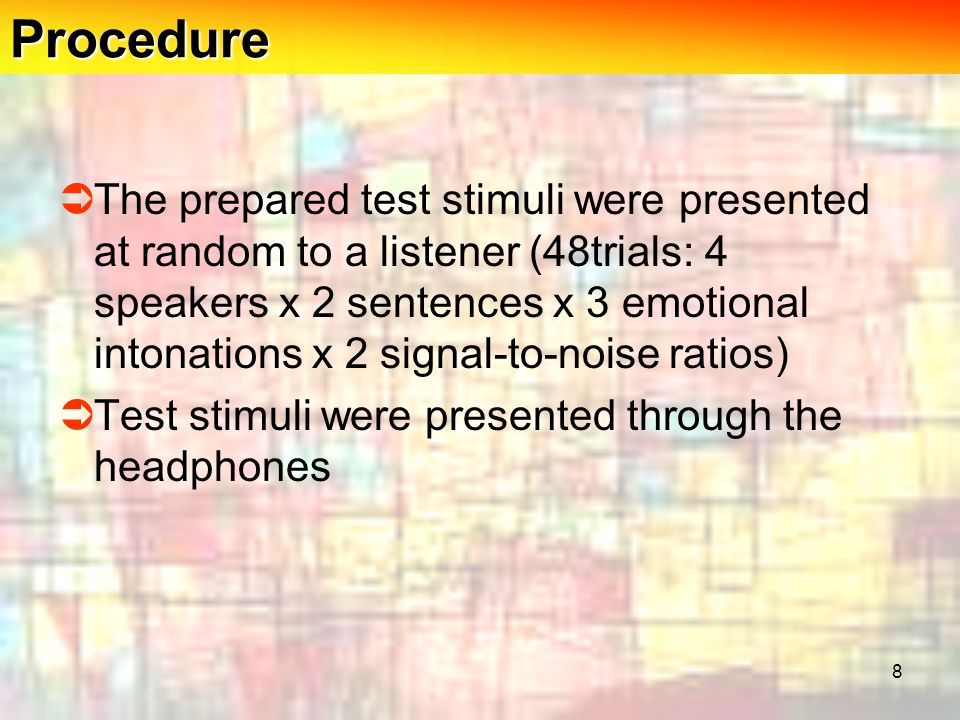 Procedure

➲The prepared test stimuli were presented at random to a listener (48trials: 4 speakers x 2 sentences x 3 emotional intonations x 2 signal-to-noise ratios)

➲Test stimuli were presented through the headphones

8